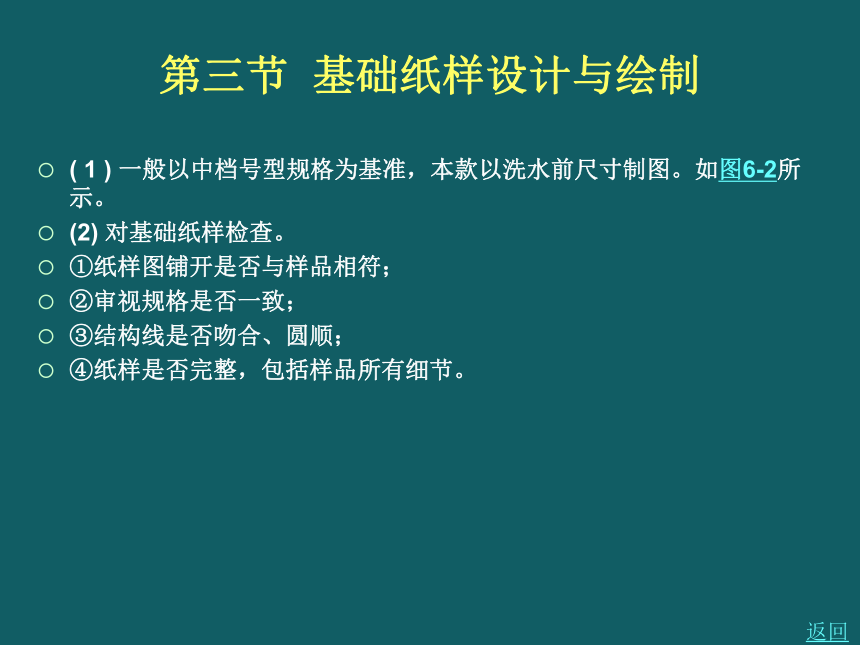 第三节 基础纸样设计与绘制

○ ( 1 ) 一般以中档号型规格为基准，本款以洗水前尺寸制图。如图6-2所示。

○ (2) 对基础纸样检查。

○ ①纸样图铺开是否与样品相符；

○ ②审视规格是否一致；

○ ③结构线是否吻合、圆顺；

○ ④纸样是否完整，包括样品所有细节。

返回